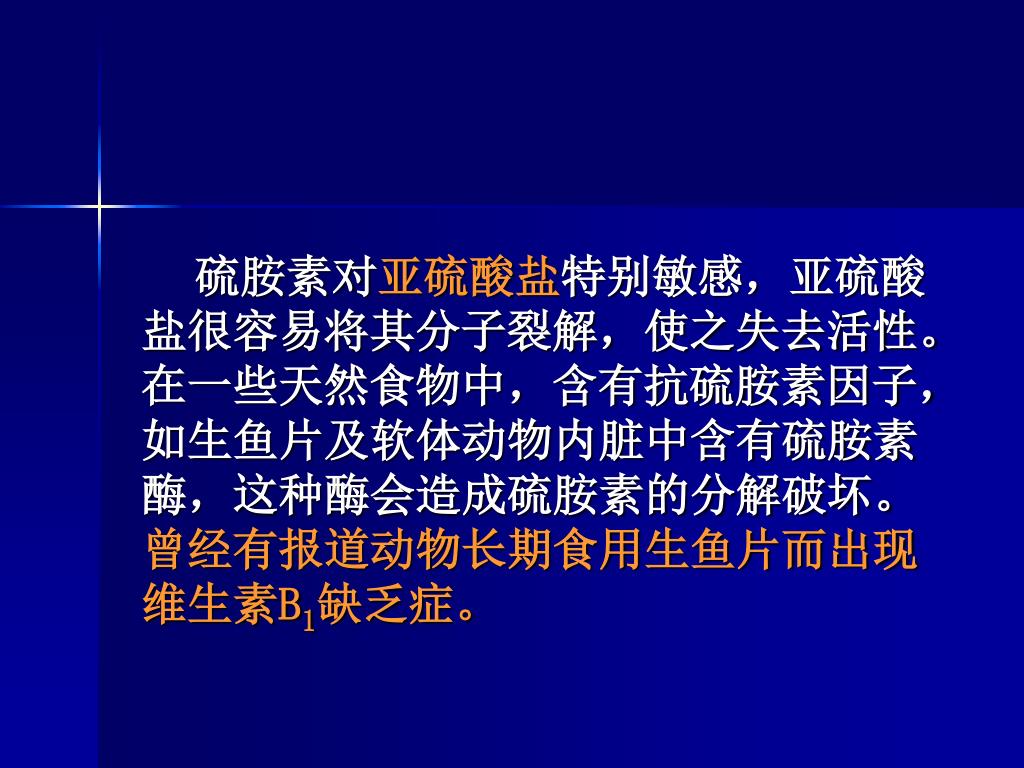 硫胺素对亚硫酸盐特别敏感，亚硫酸盐很容易将其分子裂解，使之失去活性。在一些天然食物中，含有抗硫胺素因子，如生鱼片及软体动物内脏中含有硫胺素酶，这种酶会造成硫胺素的分解破坏。曾经有报道动物长期食用生鱼片而出现维生素$B_1$缺乏症。